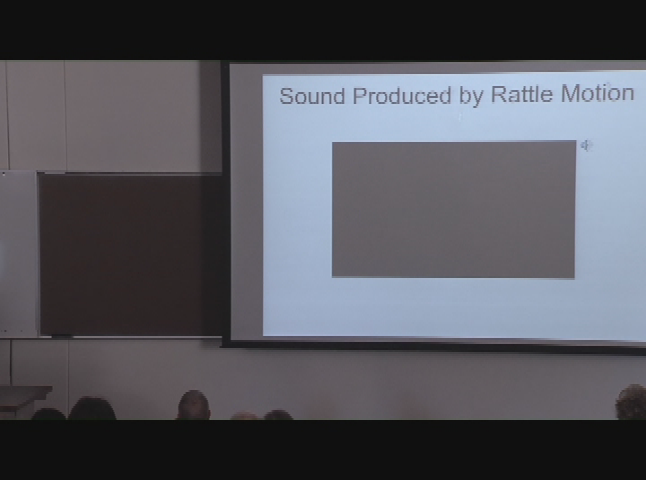 Sound Produced by Rattle Motion